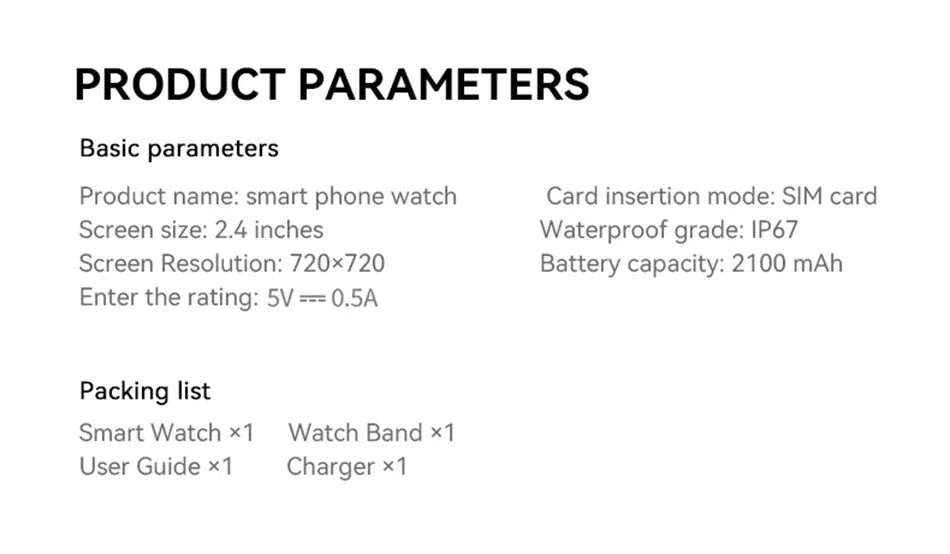 PRODUCT PARAMETERS

Basic parameters

Product name: smart phone watch
Screen size: 2.4 inches
Screen Resolution: 720×720
Enter the rating: 5V ⎓ 0.5A

Card insertion mode: SIM card
Waterproof grade: IP67
Battery capacity: 2100 mAh

Packing list

Smart Watch ×1 Watch Band ×1
User Guide ×1 Charger ×1